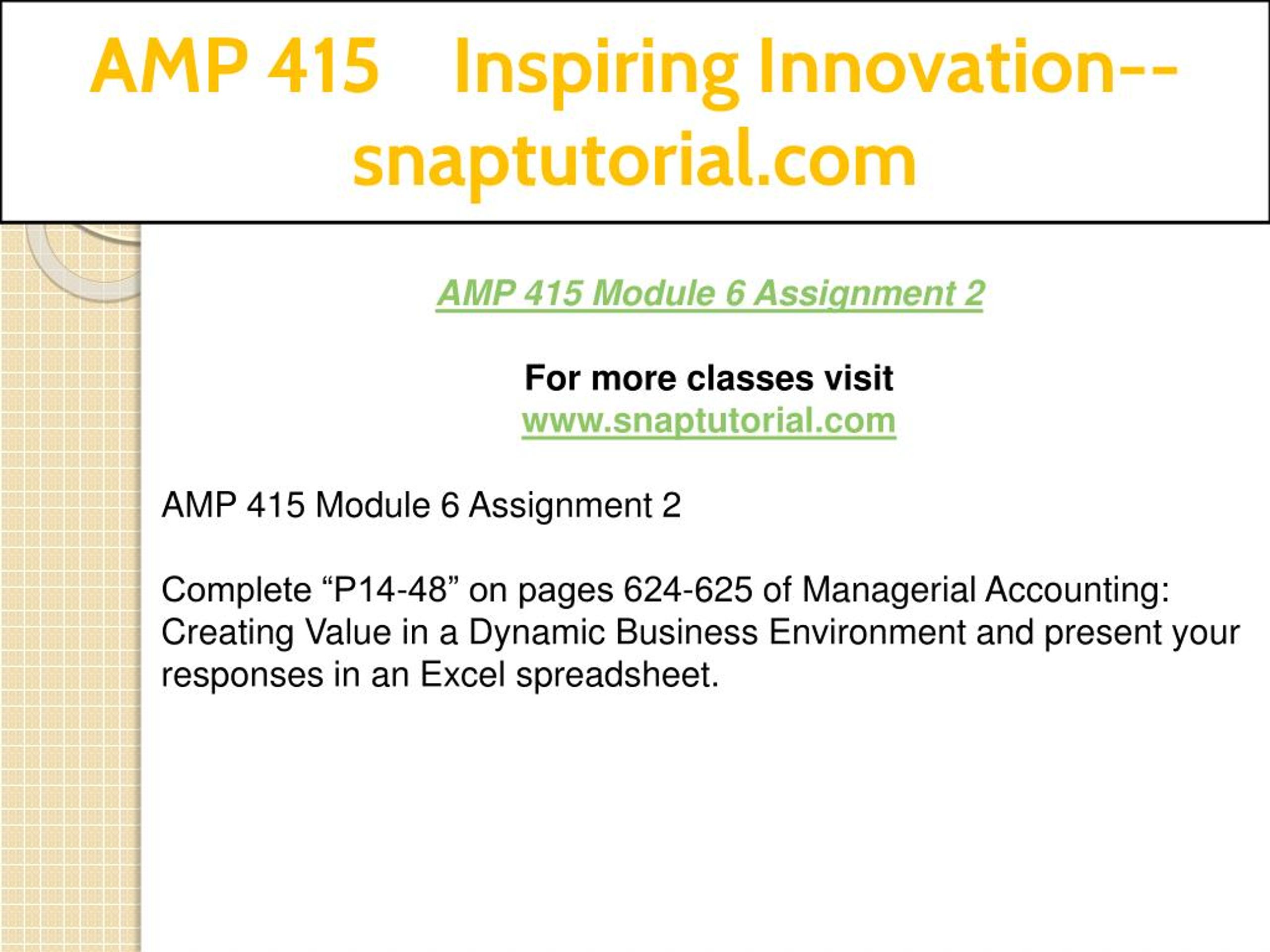 AMP 415 Inspiring Innovation--snaptutorial.com

AMP 415 Module 6 Assignment 2

For more classes visit
www.snaptutorial.com

AMP 415 Module 6 Assignment 2

Complete “P14-48” on pages 624-625 of Managerial Accounting: Creating Value in a Dynamic Business Environment and present your responses in an Excel spreadsheet.